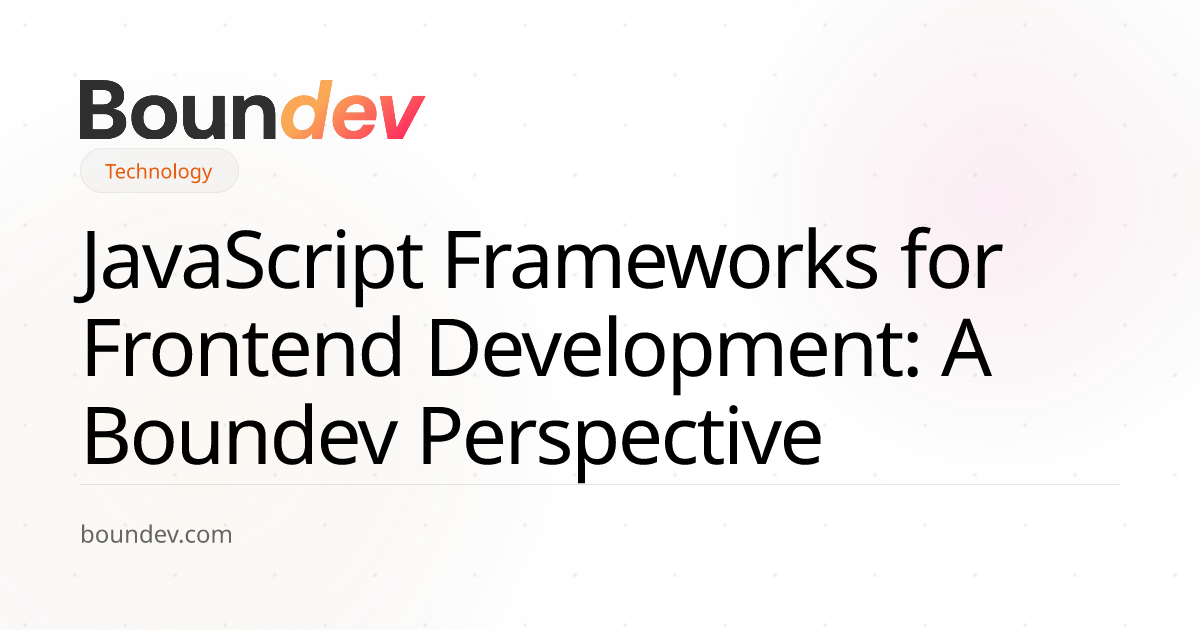 Boundev

Technology

JavaScript Frameworks for Frontend Development: A Boundev Perspective

boundev.com